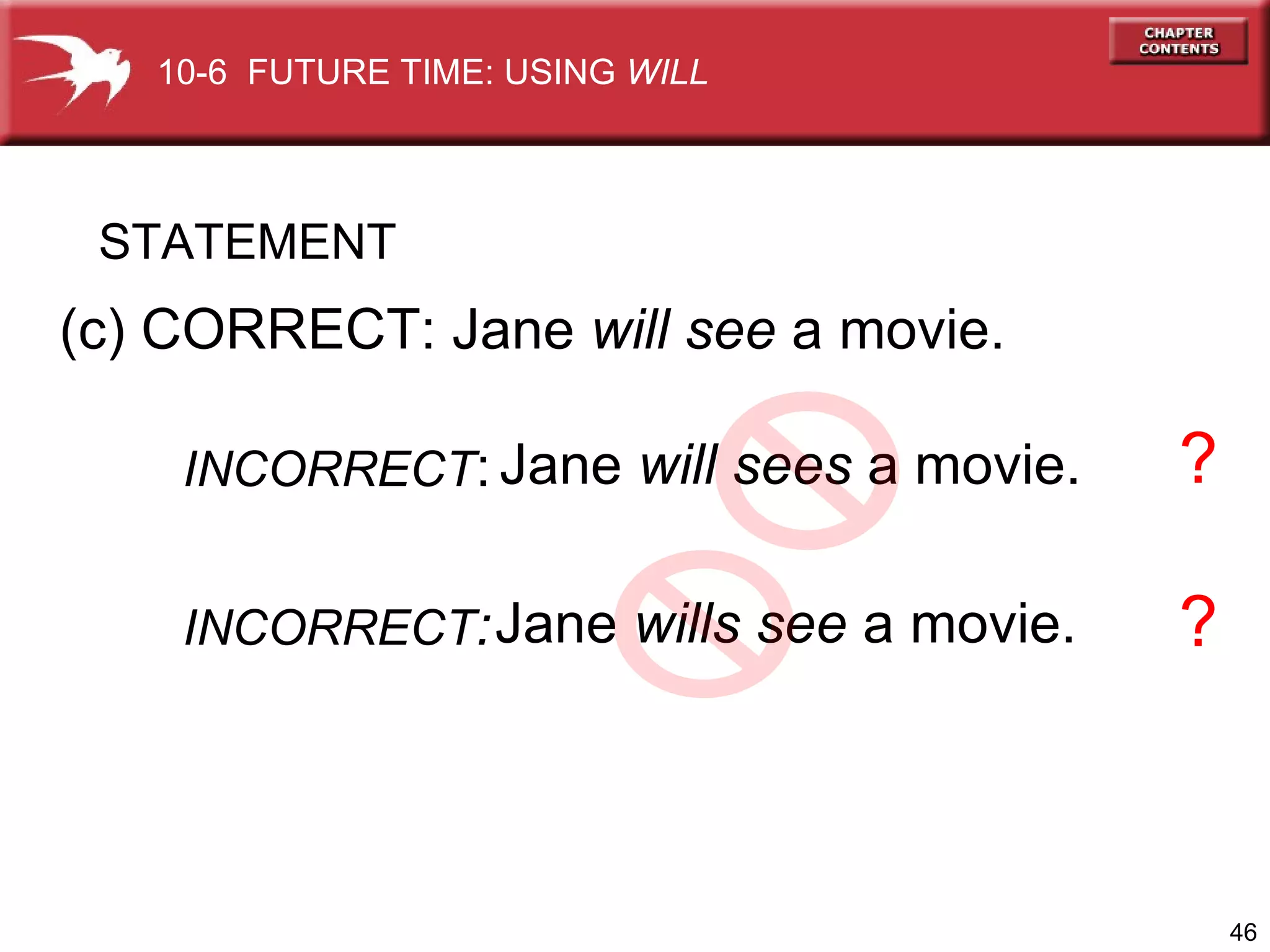 10-6 FUTURE TIME: USING WILL

CHAPTER CONTENTS

STATEMENT

(c) CORRECT: Jane will see a movie.

INCORRECT: Jane will sees a movie. ?

INCORRECT: Jane wills see a movie. ?

46